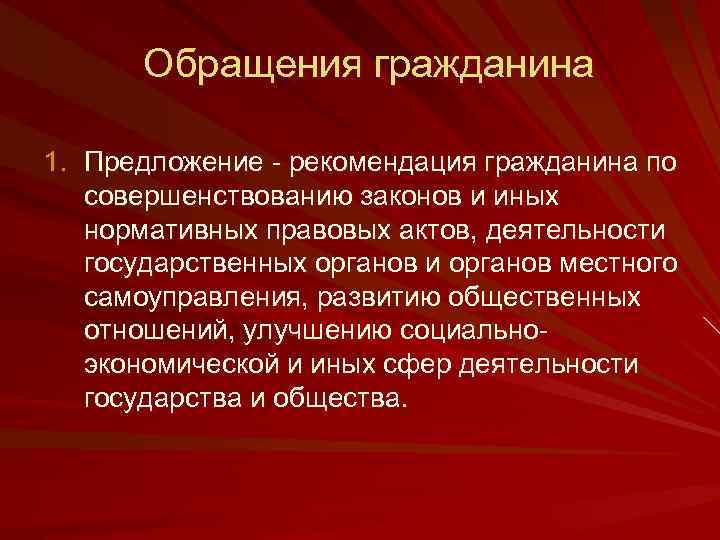 Обращения гражданина

1. Предложение - рекомендация гражданина по совершенствованию законов и иных нормативных правовых актов, деятельности государственных органов и органов местного самоуправления, развитию общественных отношений, улучшению социально-экономической и иных сфер деятельности государства и общества.